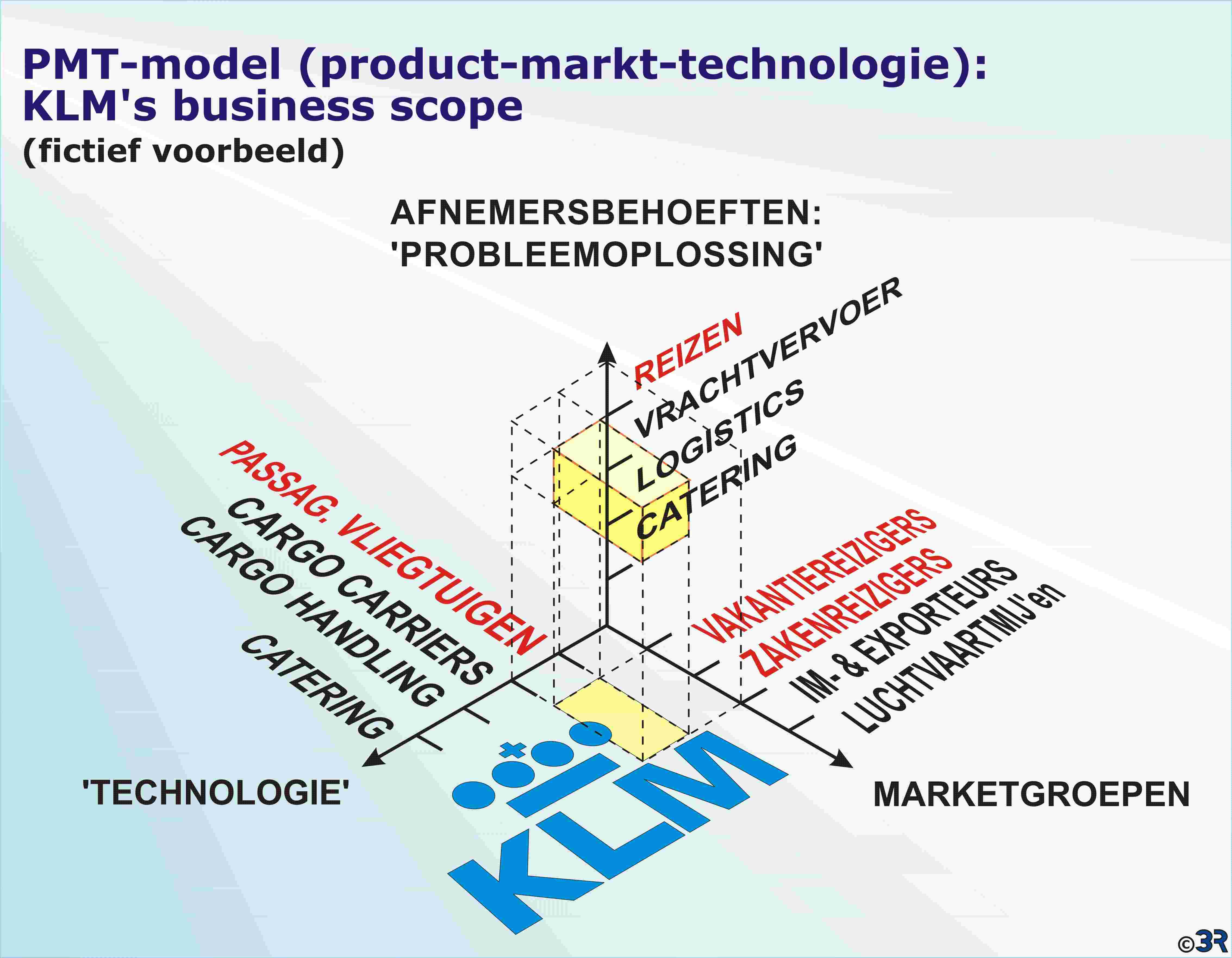 PMT-model (product-markt-technologie):
KLM's business scope
(fictief voorbeeld)

AFNEMERSBEHOEFTEN:
'PROBLEEMOPLOSSING'

REIZEN
VRACHTVERVOER
LOGISTICS
CATERING

PASSAG. VLIEGTUIGEN
CARGO CARRIERS
CARGO HANDLING
CATERING

VAKANTIEREIZIGERS
ZAKENREIZIGERS
IM- & EXPORTEURS
LUCHTVAARTMIJ'en

'TECHNOLOGIE'

MARKETGROEPEN

KLM

©3R